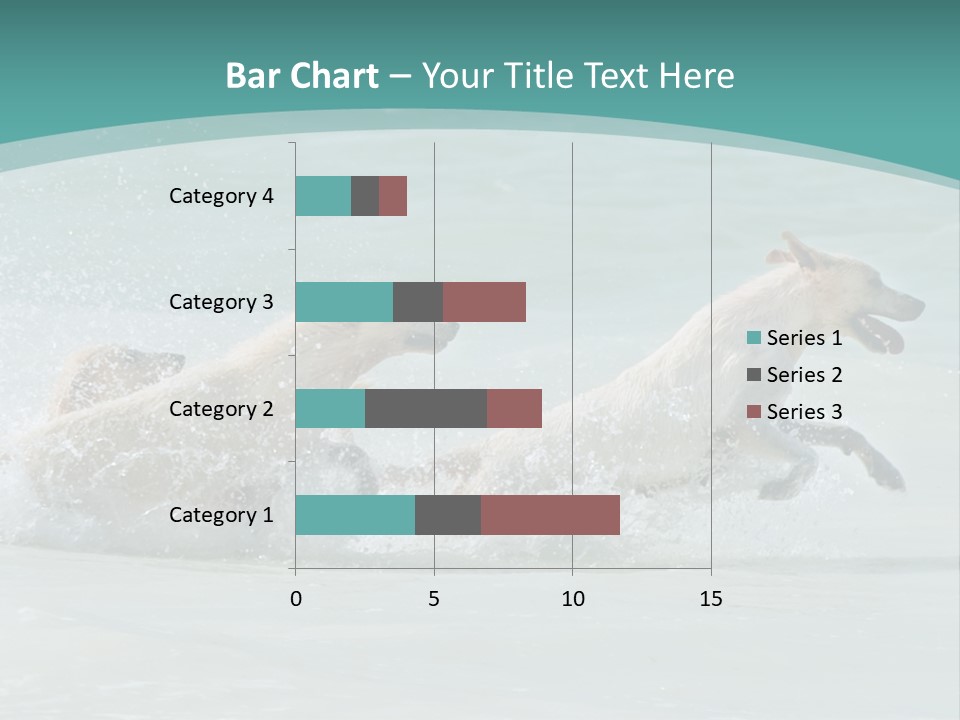 Bar Chart – Your Title Text Here

Category 4
Category 3
Category 2
Category 1

0
5
10
15

Series 1
Series 2
Series 3